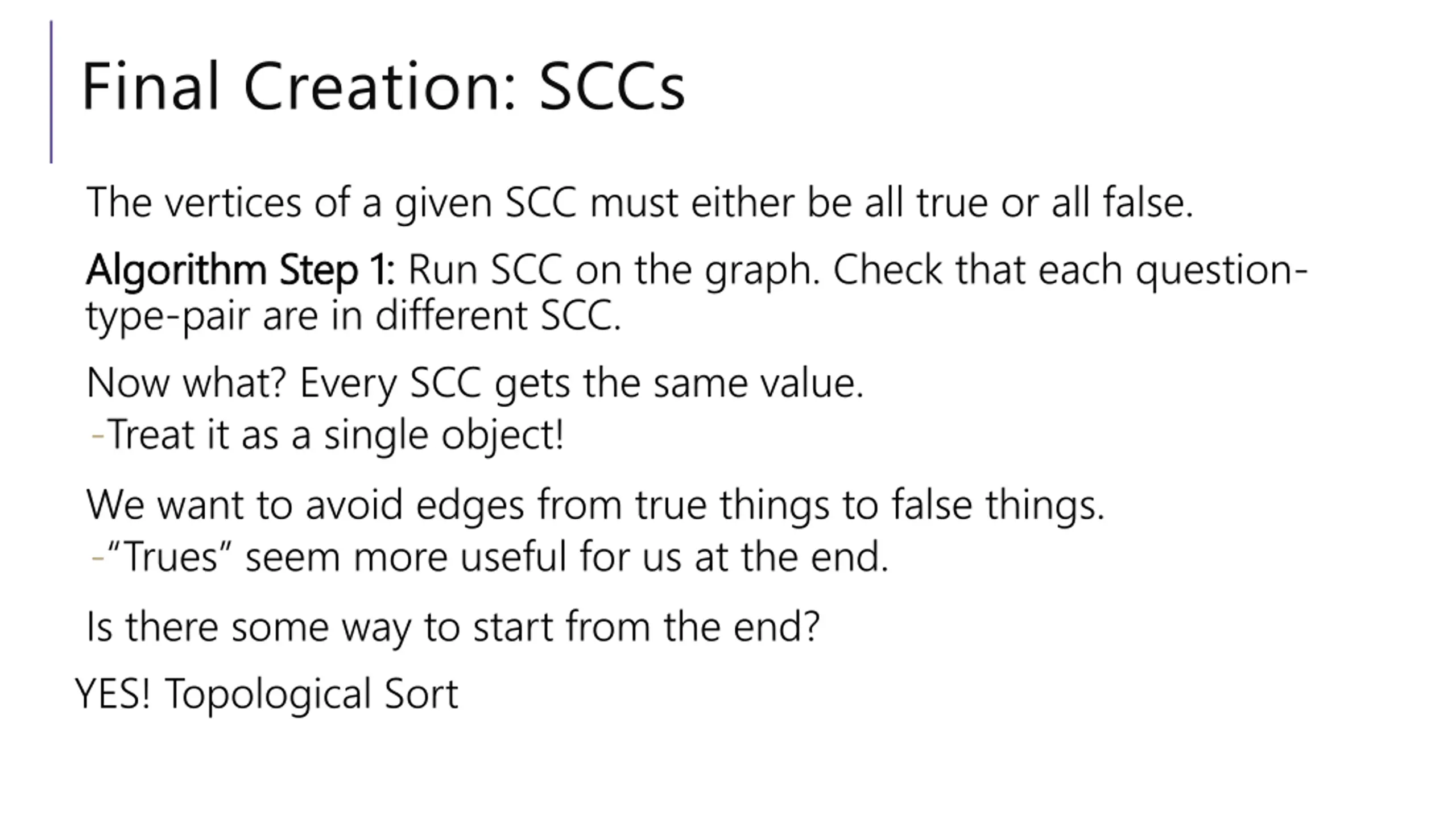 Final Creation: SCCs

The vertices of a given SCC must either be all true or all false.

Algorithm Step 1: Run SCC on the graph. Check that each question-type-pair are in different SCC.

Now what? Every SCC gets the same value.
-Treat it as a single object!

We want to avoid edges from true things to false things.
-“Trues” seem more useful for us at the end.

Is there some way to start from the end?

YES! Topological Sort